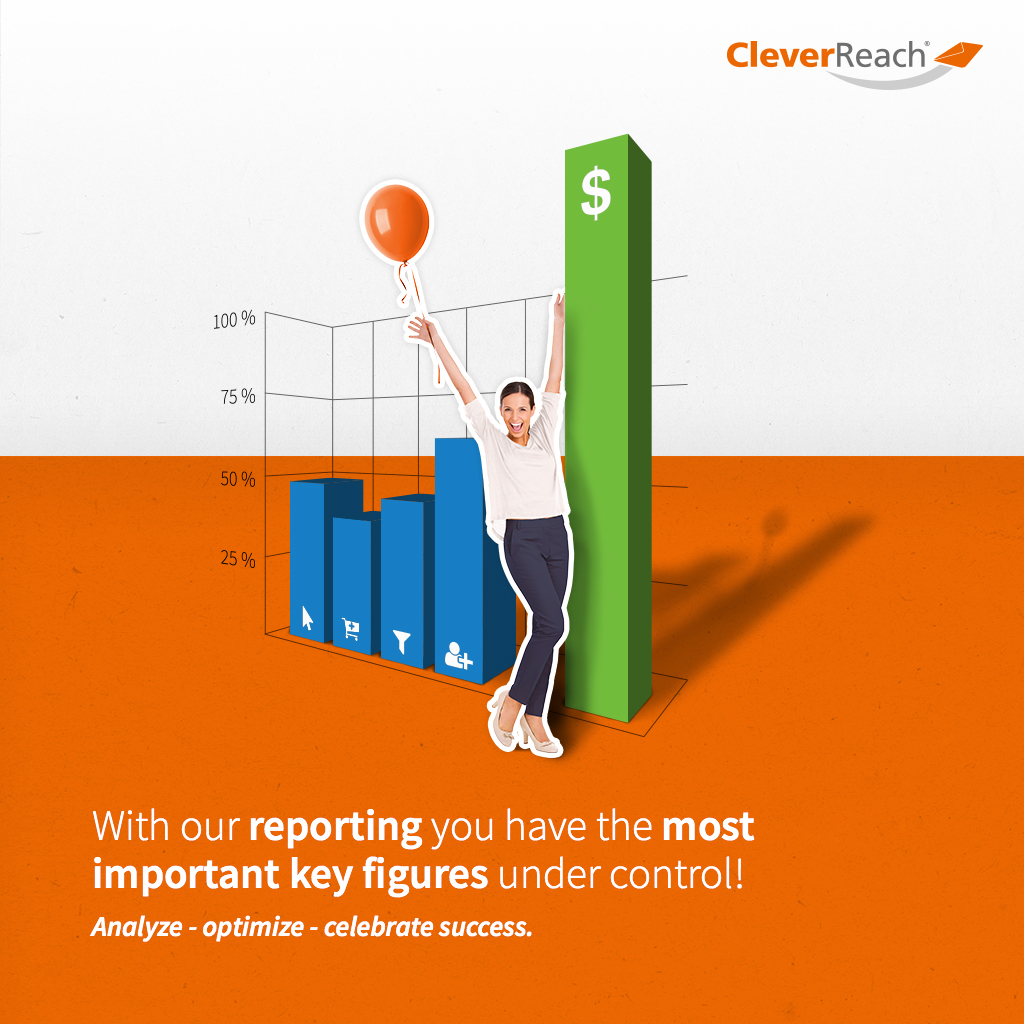 CleverReach®

$

100 %

75 %

50 %

25 %

With our reporting you have the most important key figures under control!

Analyze - optimize - celebrate success.